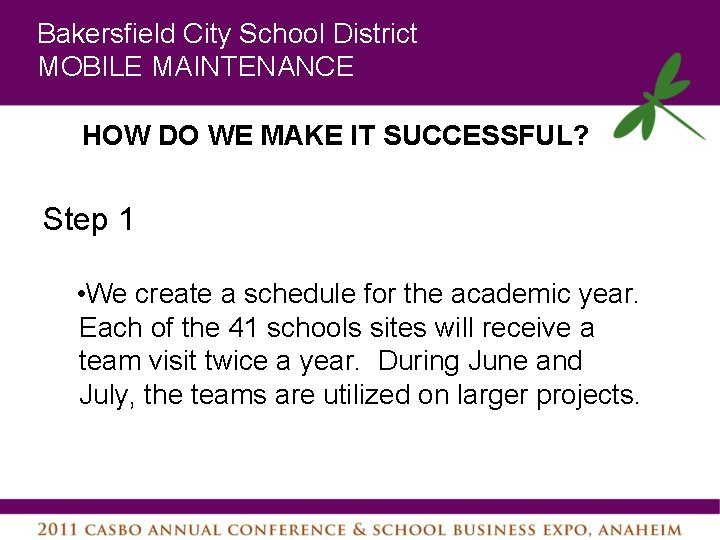 Bakersfield City School District
MOBILE MAINTENANCE

HOW DO WE MAKE IT SUCCESSFUL?

Step 1

•We create a schedule for the academic year. Each of the 41 schools sites will receive a team visit twice a year. During June and July, the teams are utilized on larger projects.

2011 CASBO ANNUAL CONFERENCE & SCHOOL BUSINESS EXPO, ANAHEIM